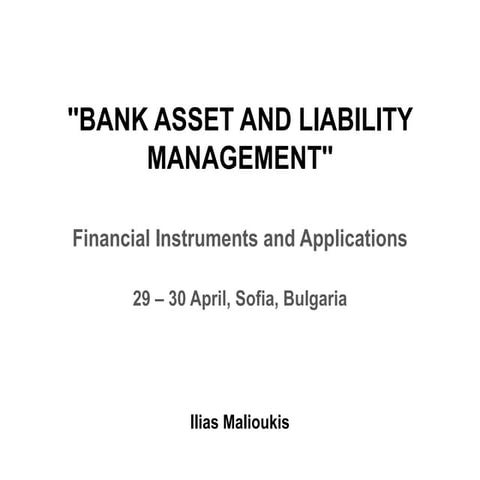 "BANK ASSET AND LIABILITY MANAGEMENT"

Financial Instruments and Applications

29 – 30 April, Sofia, Bulgaria

Ilias Malioukis